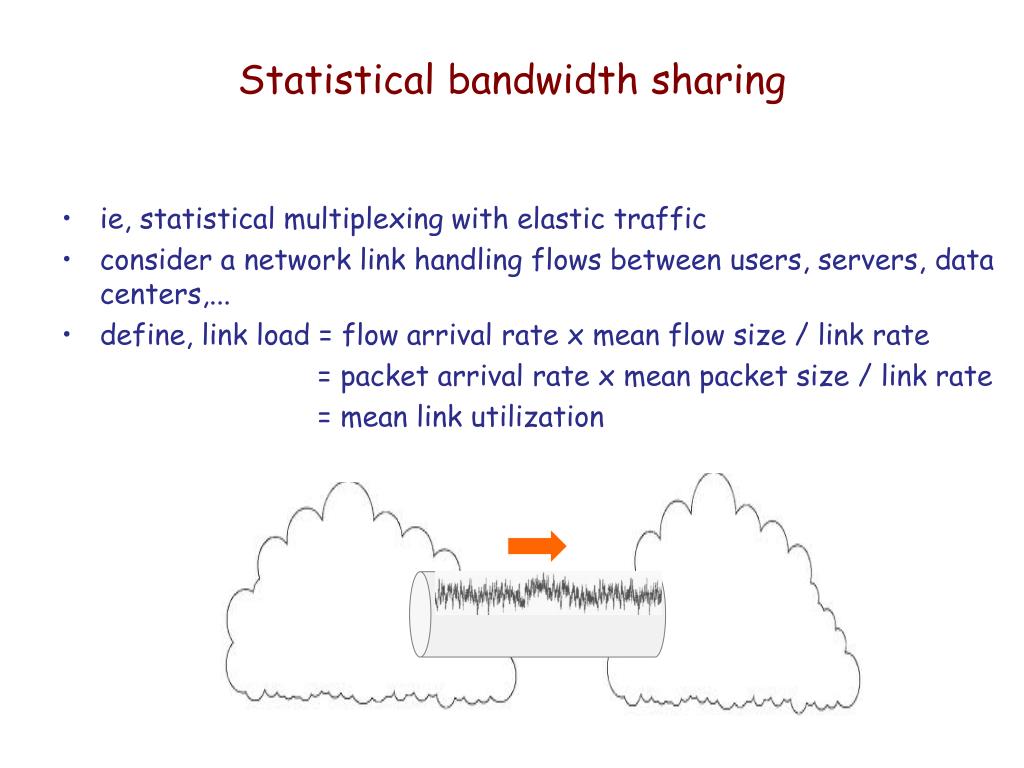 Statistical bandwidth sharing

• ie, statistical multiplexing with elastic traffic
• consider a network link handling flows between users, servers, data centers,...
• define, link load = flow arrival rate x mean flow size / link rate
= packet arrival rate x mean packet size / link rate
= mean link utilization